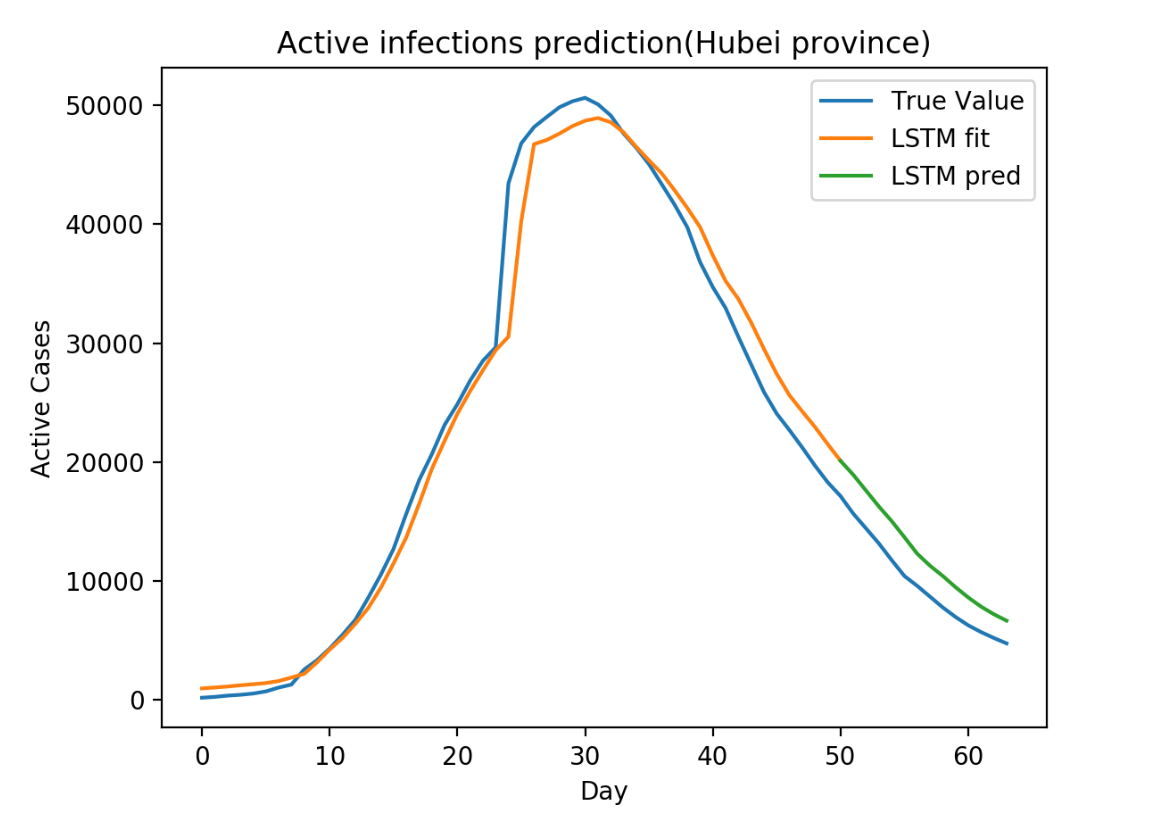 Active infections prediction(Hubei province)

True Value
LSTM fit
LSTM pred

Active Cases

50000
40000
30000
20000
10000
0

0
10
20
30
40
50
60

Day